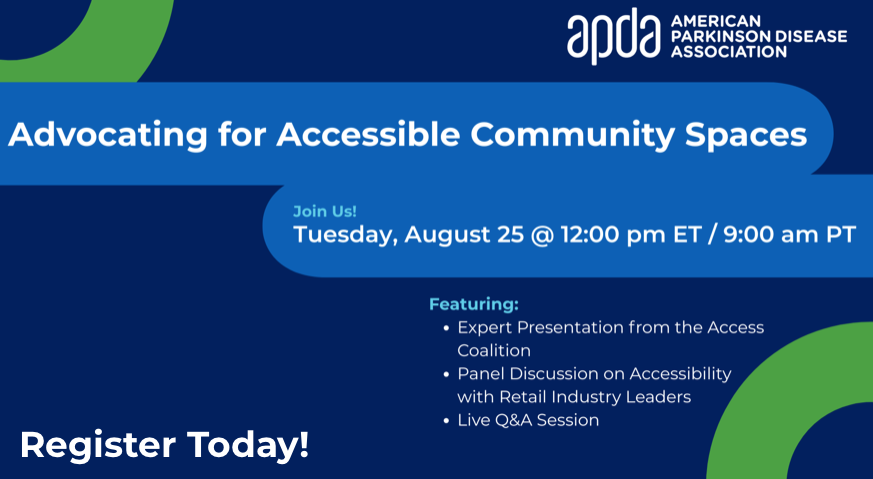 apda AMERICAN PARKINSON DISEASE ASSOCIATION

Advocating for Accessible Community Spaces

Join Us!
Tuesday, August 25 @ 12:00 pm ET / 9:00 am PT

Featuring:
• Expert Presentation from the Access Coalition
• Panel Discussion on Accessibility with Retail Industry Leaders
• Live Q&A Session

Register Today!